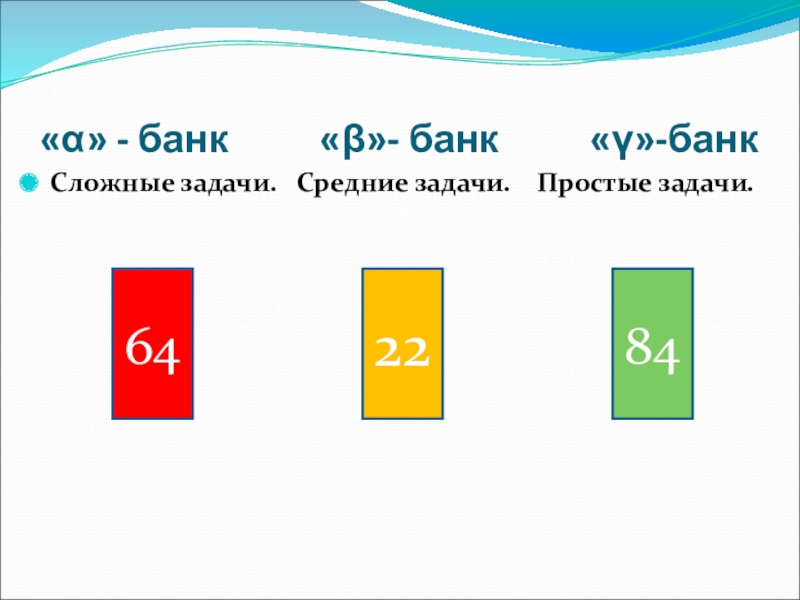 «α» - банк «β»- банк «γ»-банк

Сложные задачи. Средние задачи. Простые задачи.

64

22

84